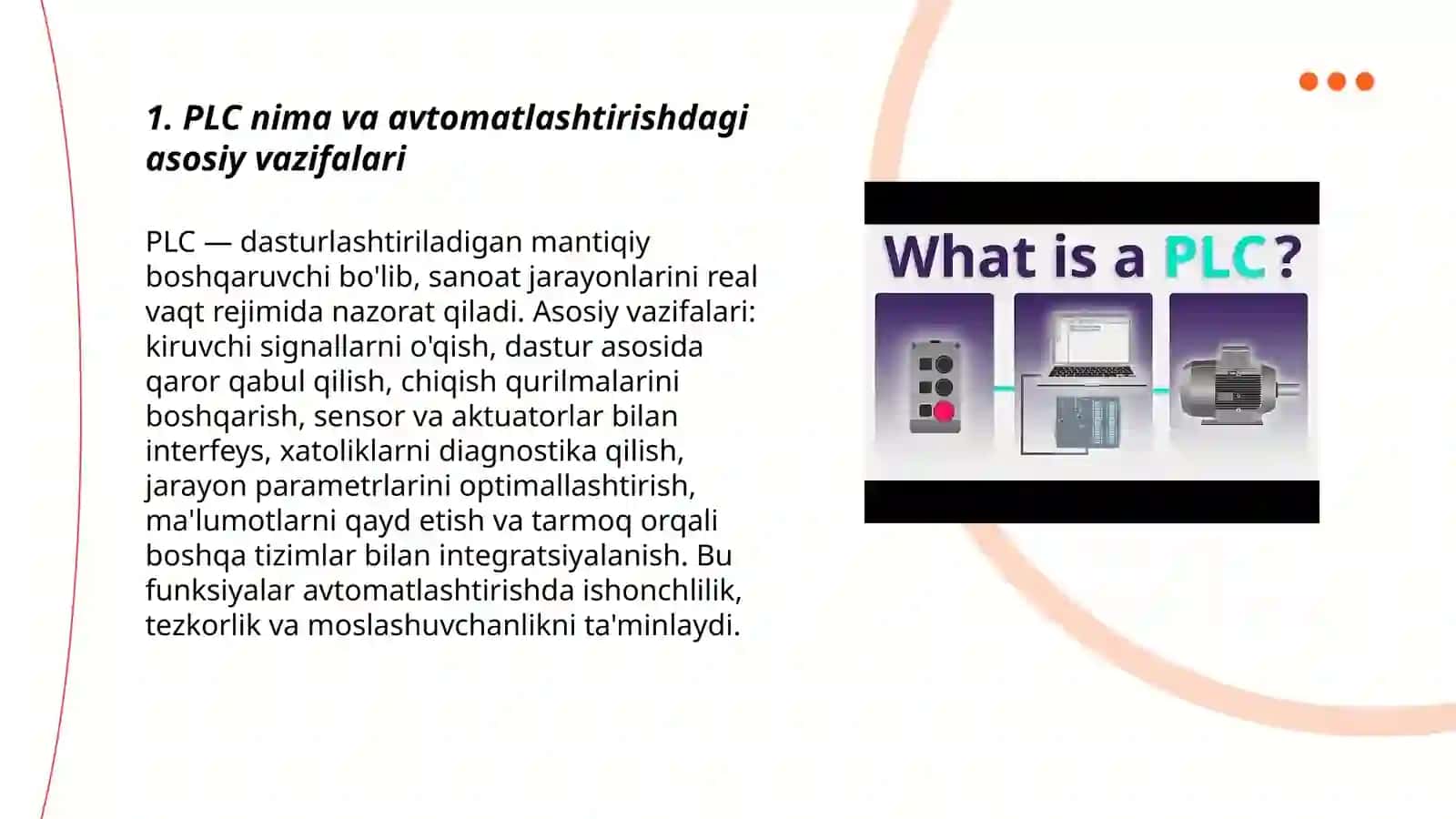 1. PLC nima va avtomatlashtirishdagi asosiy vazifalari

PLC — dasturlashtiriladigan mantiqiy boshqaruvchi bo'lib, sanoat jarayonlarini real vaqt rejimida nazorat qiladi. Asosiy vazifalari: kiruvchi signallarni o'qish, dastur asosida qaror qabul qilish, chiqish qurilmalarini boshqarish, sensor va aktuatorlar bilan interfeys, xatoliklarni diagnostika qilish, jarayon parametrlarini optimallashtirish, ma'lumotlarni qayd etish va tarmoq orqali boshqa tizimlar bilan integratsiyalanish. Bu funksiyalar avtomatlashtirishda ishonchlilik, tezkorlik va moslashuvchanlikni ta'minlaydi.

What is a PLC?